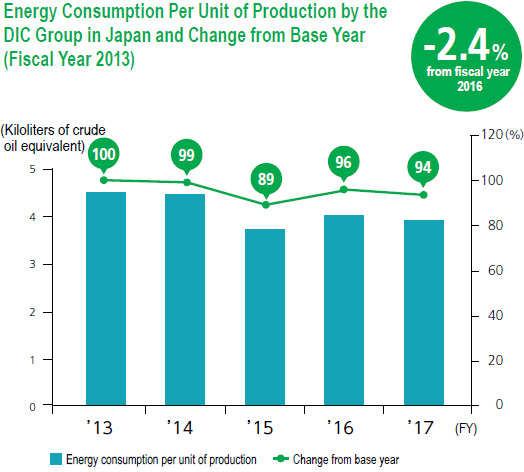 Energy Consumption Per Unit of Production by the DIC Group in Japan and Change from Base Year (Fiscal Year 2013)

-2.4% from fiscal year 2016

(Kiloliters of crude oil equivalent)

120 (%)

100
99
89
96
94

5
4
3
2
1
0

100
80
60
40
20
0

'13
'14
'15
'16
'17
(FY)

Energy consumption per unit of production
Change from base year